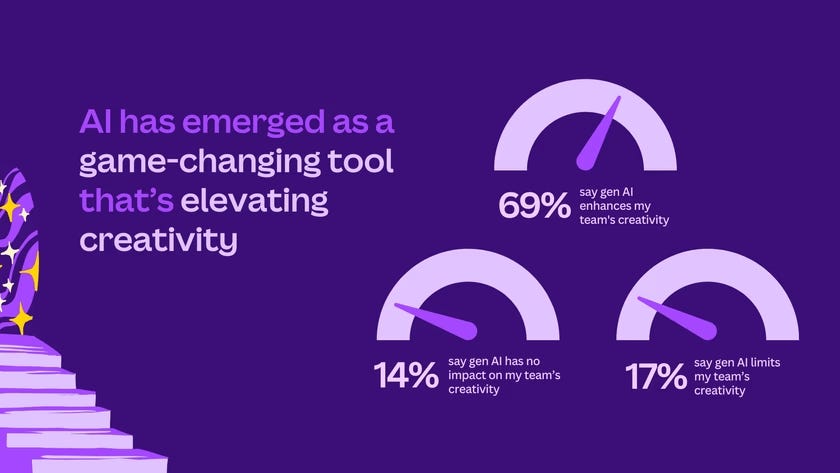 AI has emerged as a game-changing tool that's elevating creativity

69% say gen AI enhances my team's creativity

14% say gen AI has no impact on my team's creativity

17% say gen AI limits my team's creativity